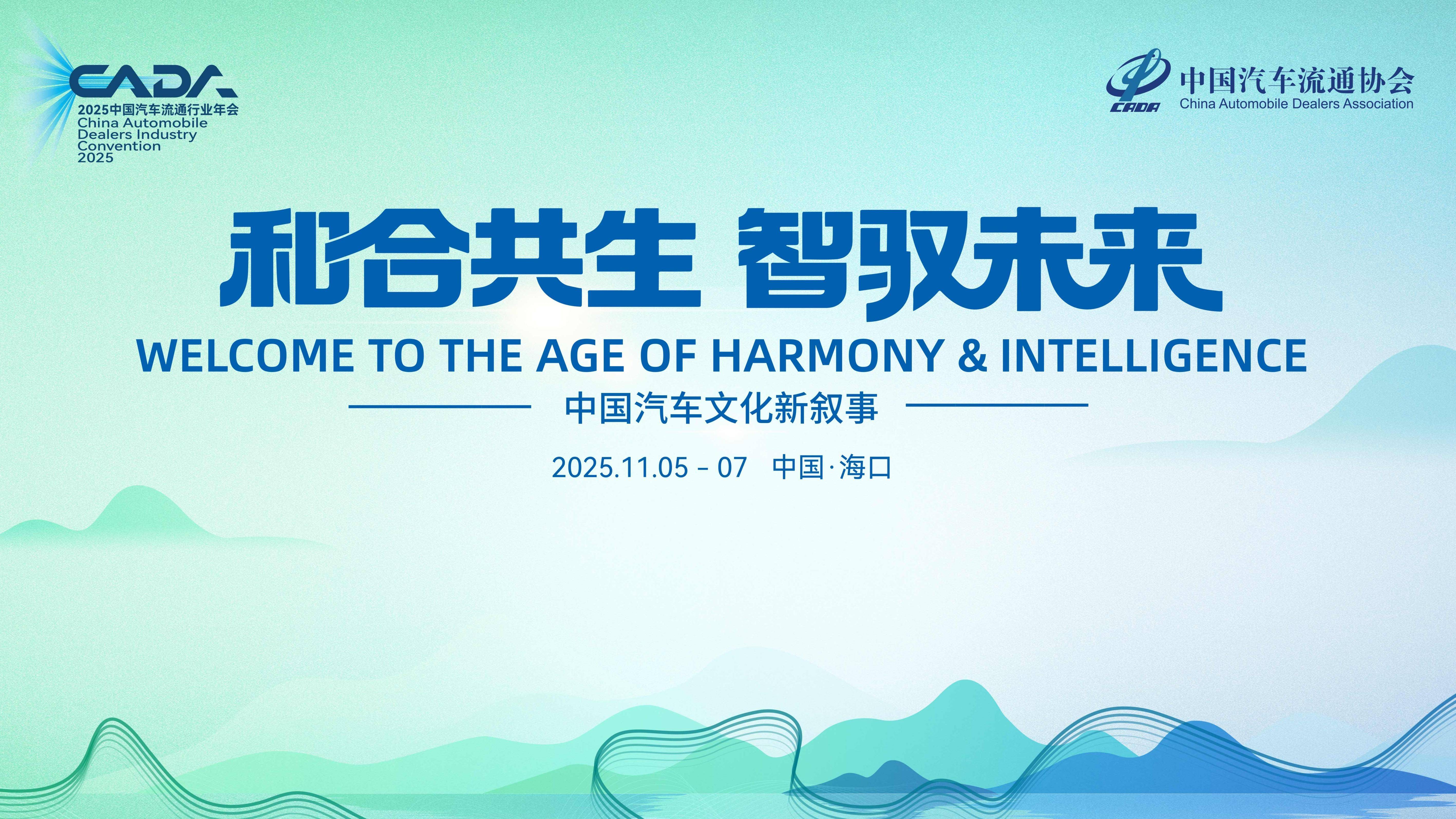 CADA
2025中国汽车流通行业年会
China Automobile Dealers Industry Convention 2025

CADA
中国汽车流通协会
China Automobile Dealers Association

和合共生 智驭未来
WELCOME TO THE AGE OF HARMONY & INTELLIGENCE
中国汽车文化新叙事
2025.11.05 - 07 中国·海口